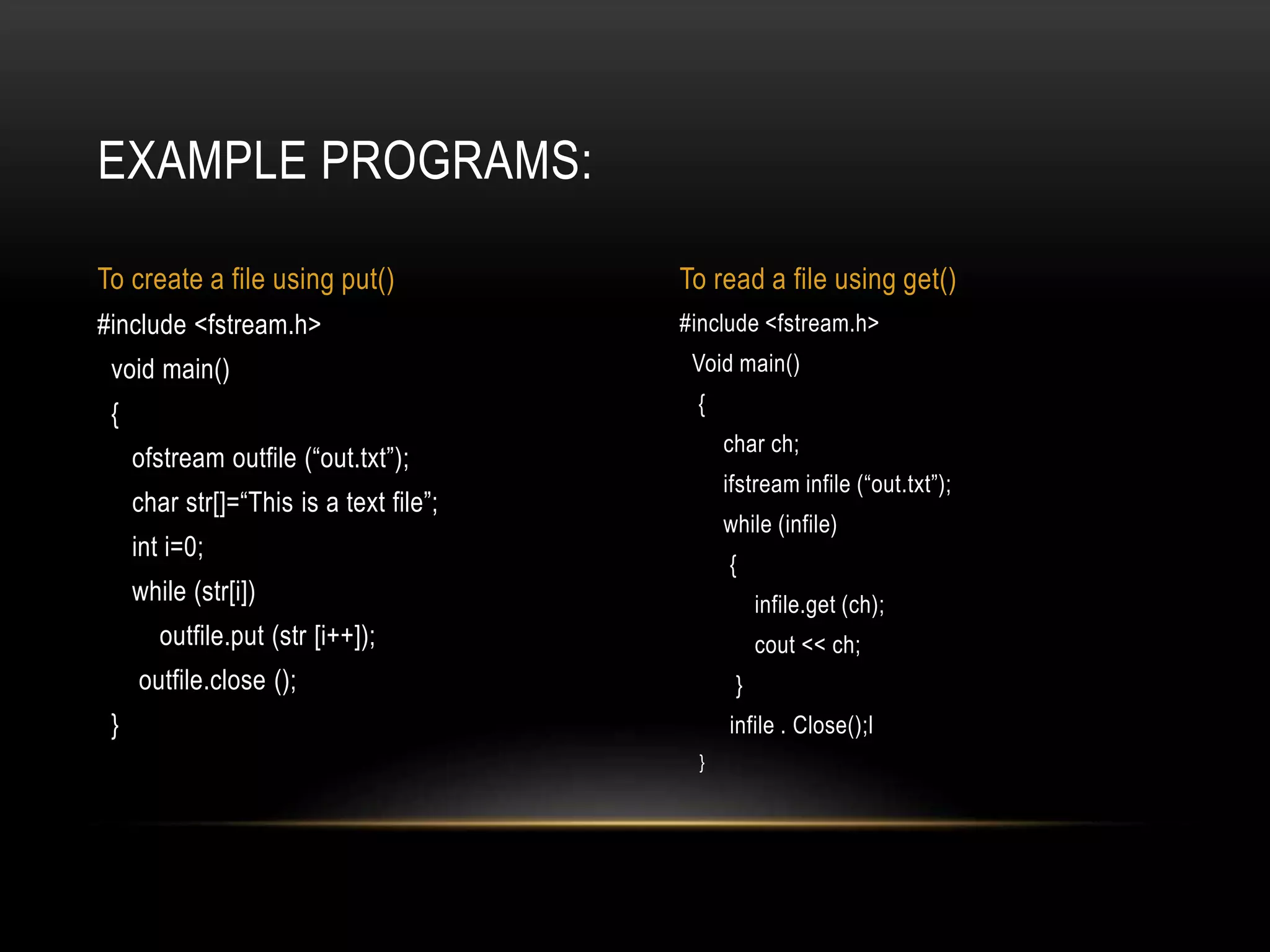 EXAMPLE PROGRAMS:

To create a file using put()

#include <fstream.h>
void main()
{
ofstream outfile (“out.txt”);
char str[]=“This is a text file”;
int i=0;
while (str[i])
outfile.put (str [i++]);
outfile.close ();
}

To read a file using get()

#include <fstream.h>
Void main()
{
char ch;
ifstream infile (“out.txt”);
while (infile)
{
infile.get (ch);
cout << ch;
}
infile . Close();l
}